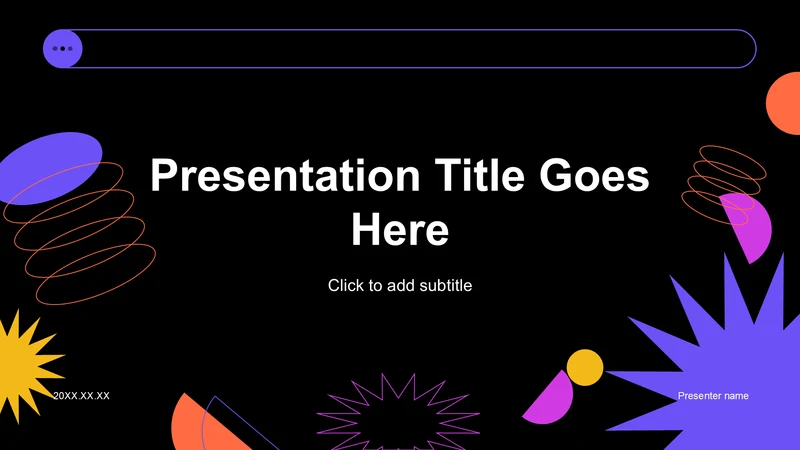 Presentation Title Goes Here

Click to add subtitle

20XX.XX.XX

Presenter name